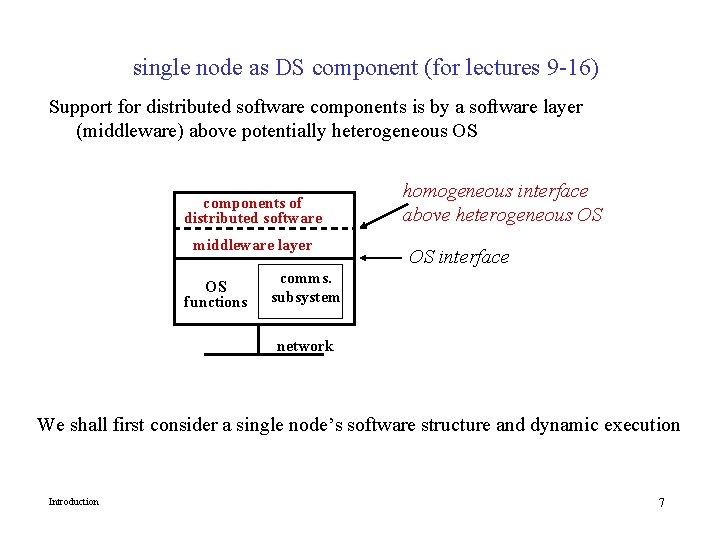 single node as DS component (for lectures 9-16)

Support for distributed software components is by a software layer (middleware) above potentially heterogeneous OS

components of distributed software

middleware layer

OS functions

comms. subsystem

network

homogeneous interface above heterogeneous OS

OS interface

We shall first consider a single node's software structure and dynamic execution

Introduction

7